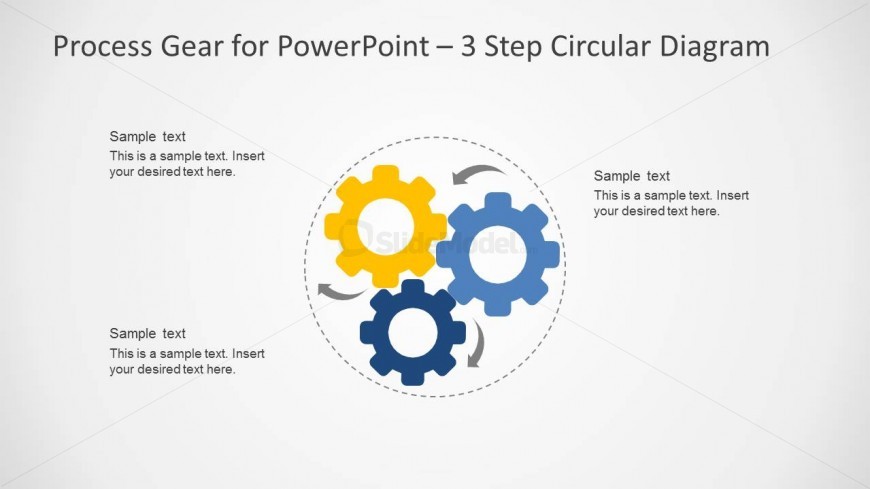 Process Gear for PowerPoint – 3 Step Circular Diagram

Sample text
This is a sample text. Insert your desired text here.

Sample text
This is a sample text. Insert your desired text here.

SlideModel

Sample text
This is a sample text. Insert your desired text here.